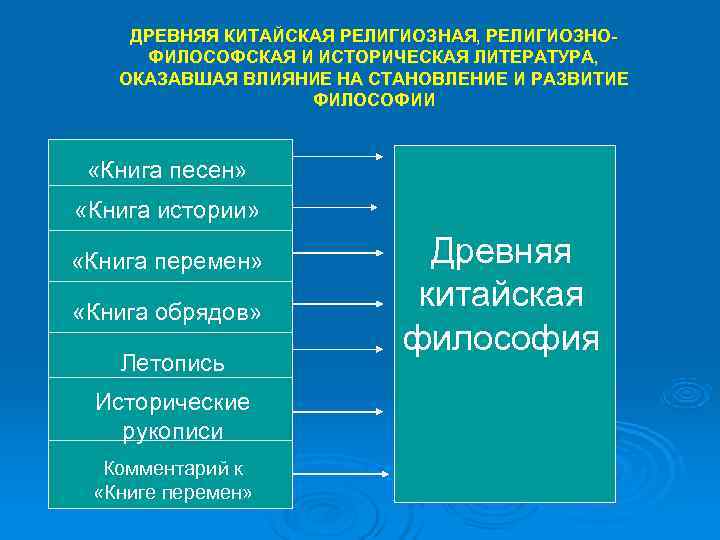 ДРЕВНЯЯ КИТАЙСКАЯ РЕЛИГИОЗНАЯ, РЕЛИГИОЗНО-ФИЛОСОФСКАЯ И ИСТОРИЧЕСКАЯ ЛИТЕРАТУРА, ОКАЗАВШАЯ ВЛИЯНИЕ НА СТАНОВЛЕНИЕ И РАЗВИТИЕ ФИЛОСОФИИ

«Книга песен»

«Книга истории»

«Книга перемен»

«Книга обрядов»

Летопись

Исторические рукописи

Комментарий к «Книге перемен»

Древняя китайская философия